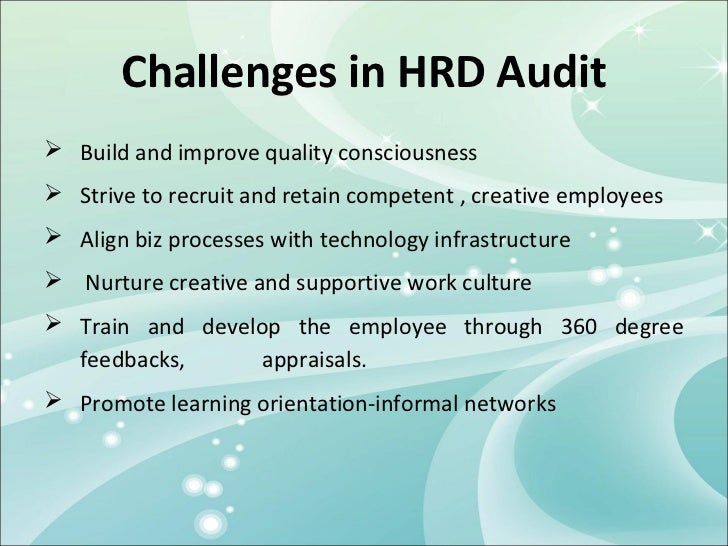 Challenges in HRD Audit

➢ Build and improve quality consciousness

➢ Strive to recruit and retain competent , creative employees

➢ Align biz processes with technology infrastructure

➢ Nurture creative and supportive work culture

➢ Train and develop the employee through 360 degree feedbacks, appraisals.

➢ Promote learning orientation-informal networks